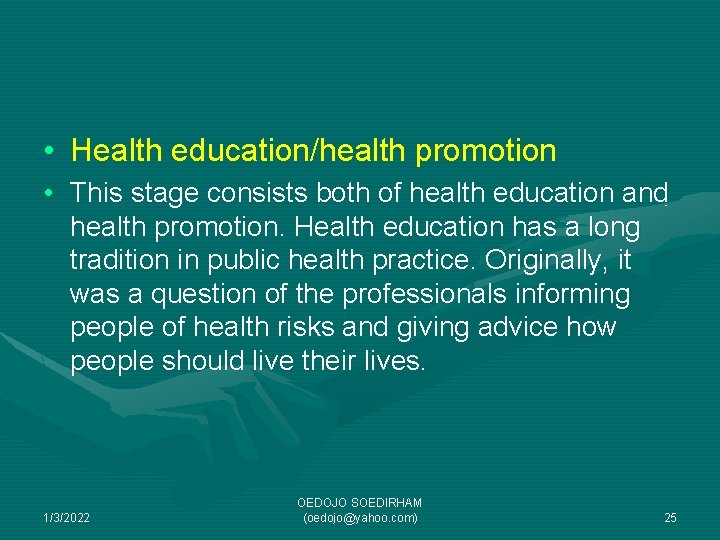 • Health education/health promotion

• This stage consists both of health education and health promotion. Health education has a long tradition in public health practice. Originally, it was a question of the professionals informing people of health risks and giving advice how people should live their lives.

1/3/2022

OEDOJO SOEDIRHAM (oedojo@yahoo.com)

25